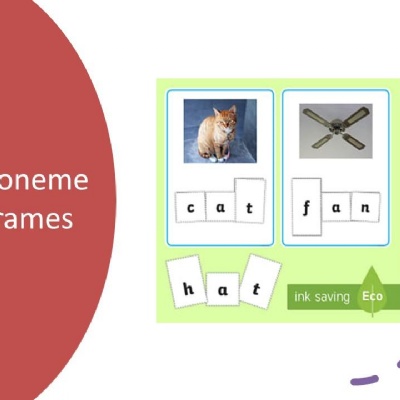 oneme
rames

c a t

f a n

h a t

ink saving Eco